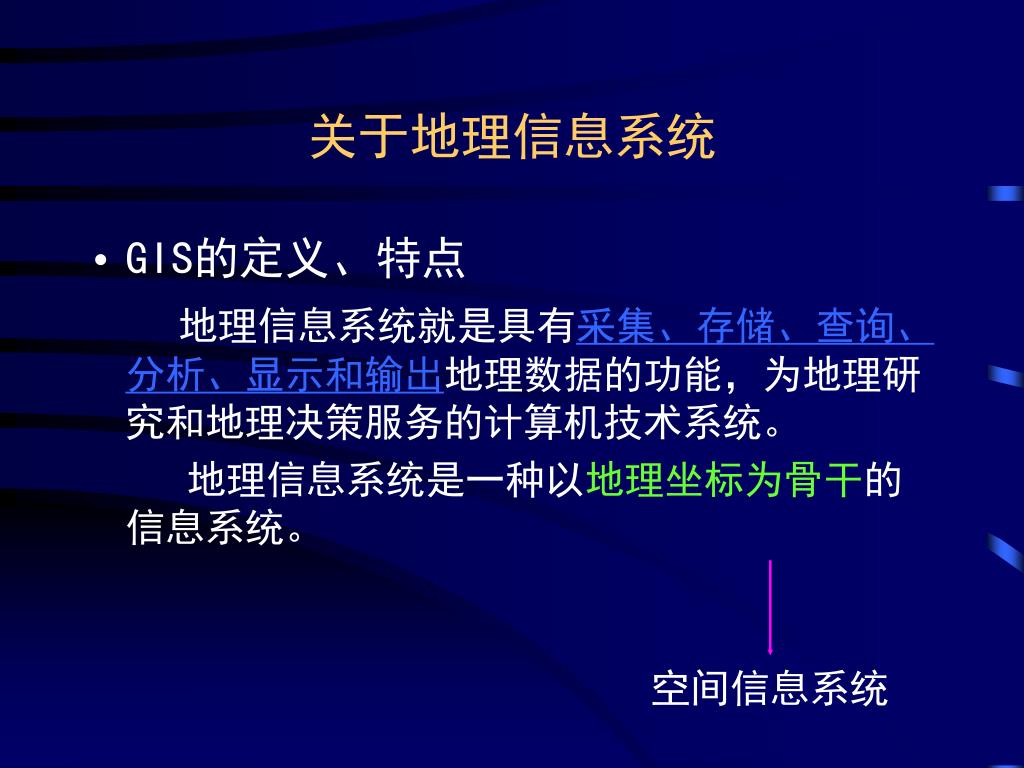 关于地理信息系统

• GIS的定义、特点

地理信息系统就是具有采集、存储、查询、分析、显示和输出地理数据的功能，为地理研究和地理决策服务的计算机技术系统。

地理信息系统是一种以地理坐标为骨干的信息系统。

空间信息系统